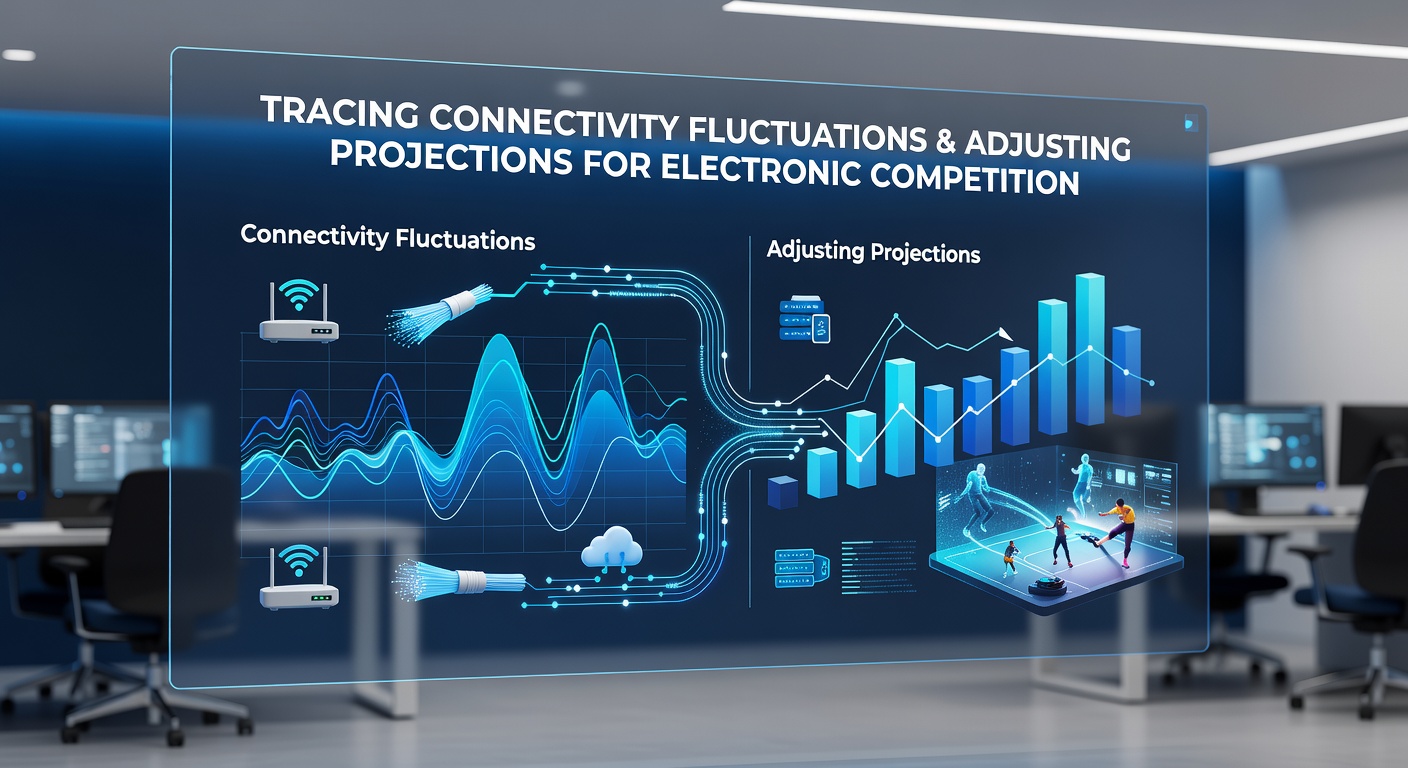 TRACING CONNECTIVITY FLUCTUATIONS & ADJUSTING PROJECTIONS FOR ELECTRONIC COMPETITION

Connectivity Fluctuations

Adjusting Projections